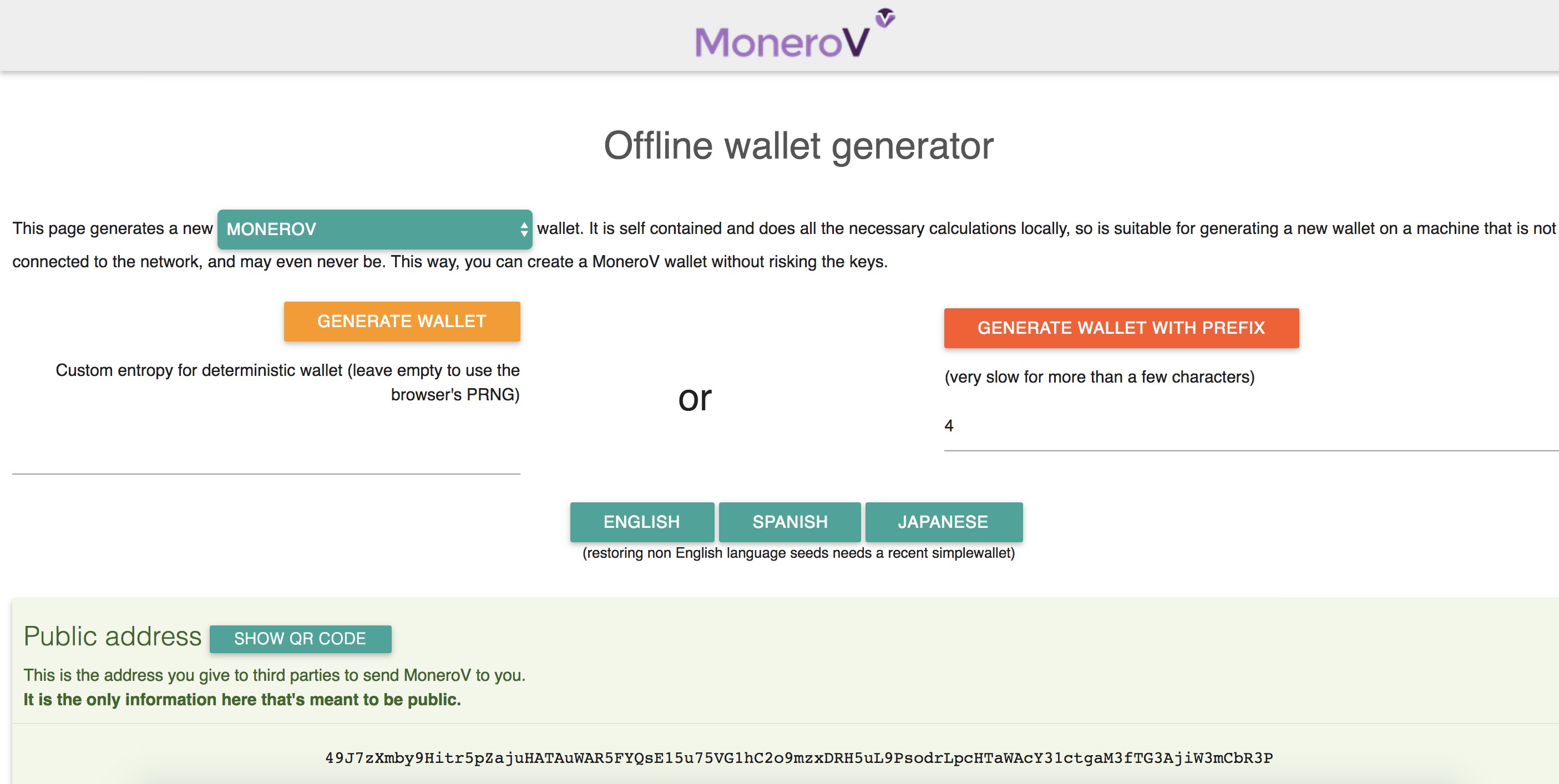 MoneroV

Offline wallet generator

This page generates a new MONEROV wallet. It is self contained and does all the necessary calculations locally, so is suitable for generating a new wallet on a machine that is not connected to the network, and may even never be. This way, you can create a MoneroV wallet without risking the keys.

GENERATE WALLET

Custom entropy for deterministic wallet (leave empty to use the browser's PRNG)

or

GENERATE WALLET WITH PREFIX

(very slow for more than a few characters)

4

ENGLISH SPANISH JAPANESE

(restoring non English language seeds needs a recent simplewallet)

Public address SHOW QR CODE

This is the address you give to third parties to send MoneroV to you.
It is the only information here that's meant to be public.

49J7zXmby9Hitr5pZajuHATAuWAR5FYQsE15u75VG1hC2o9mzxDRH5uL9PsodrLpcHTaWAcY31ctgaM3fTG3AjiW3mCbR3P